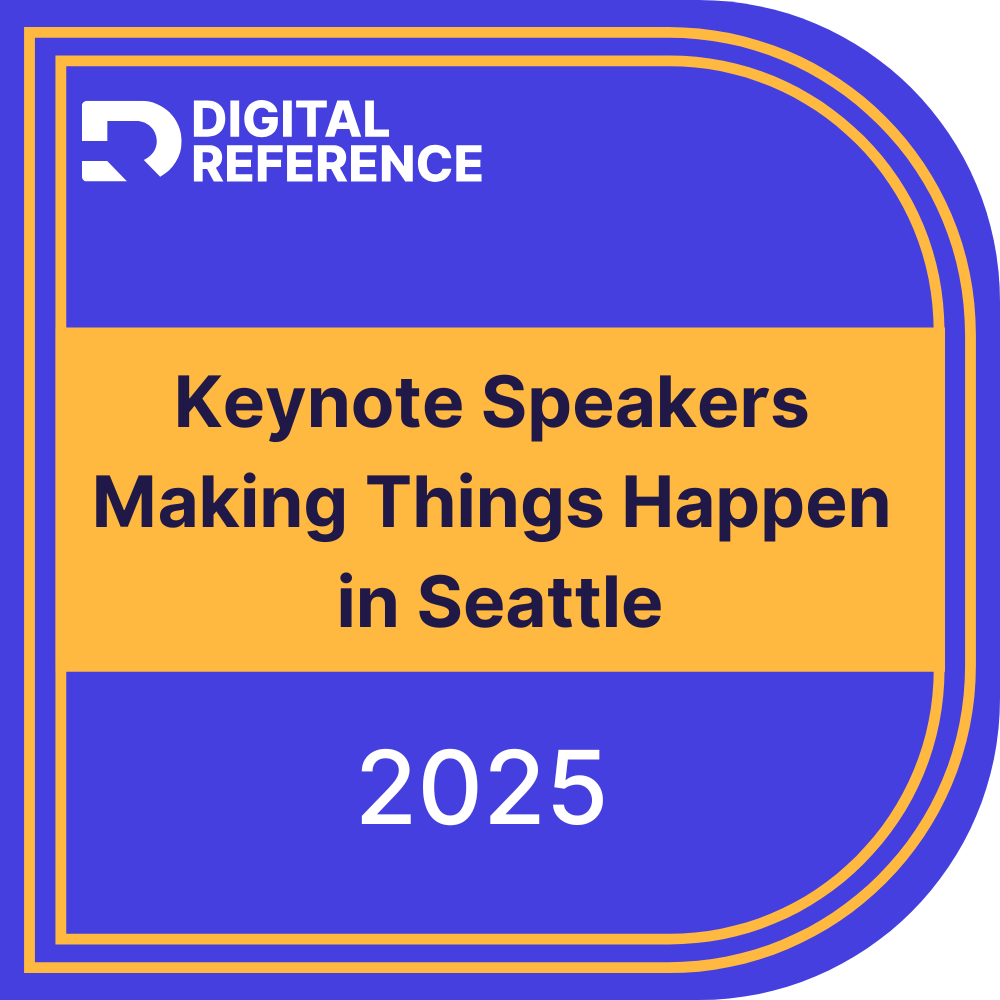 DIGITAL REFERENCE

Keynote Speakers Making Things Happen in Seattle

2025